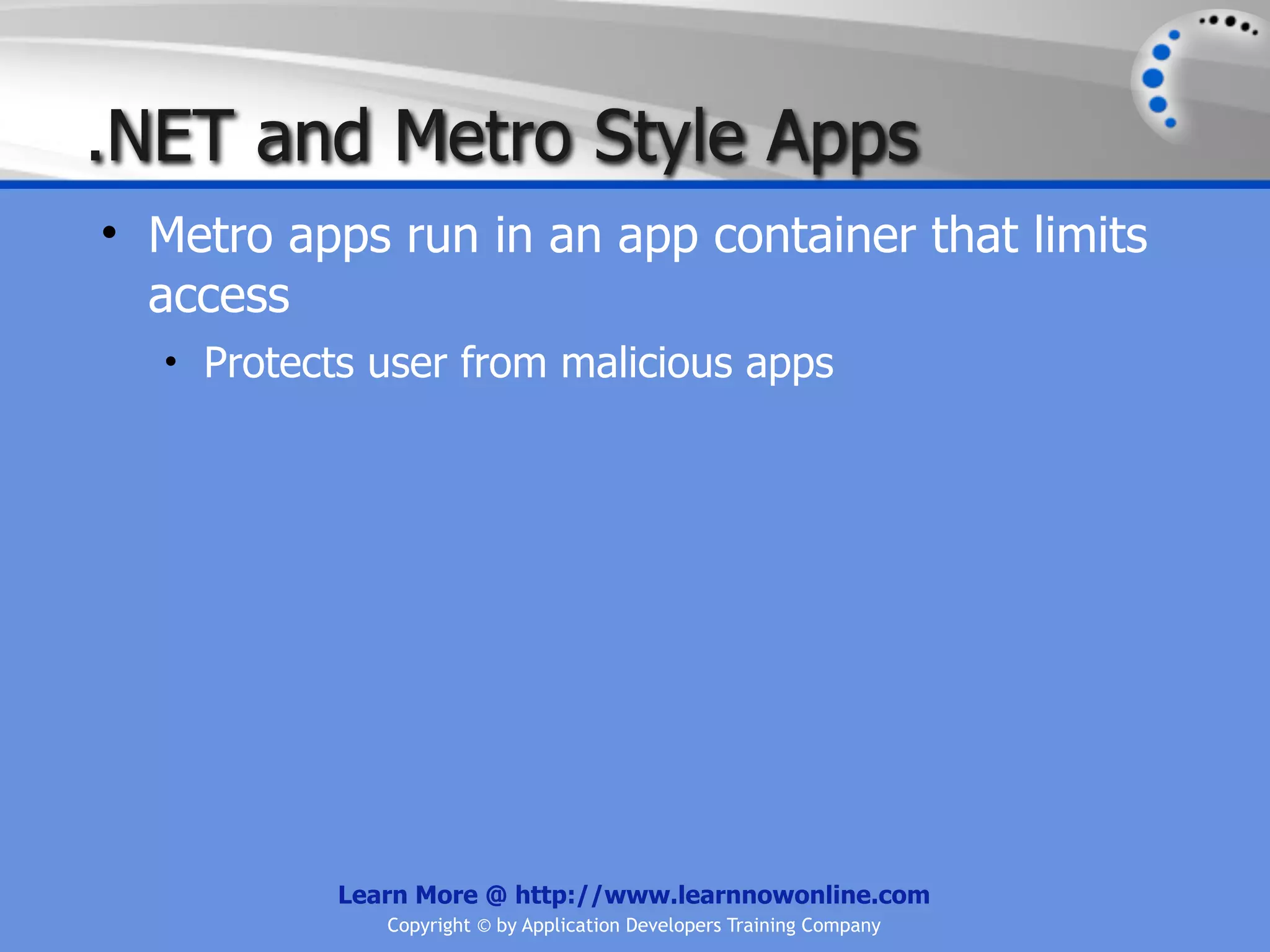 .NET and Metro Style Apps

• Metro apps run in an app container that limits access

• Protects user from malicious apps

Learn More @ http://www.learnnowonline.com
Copyright © by Application Developers Training Company